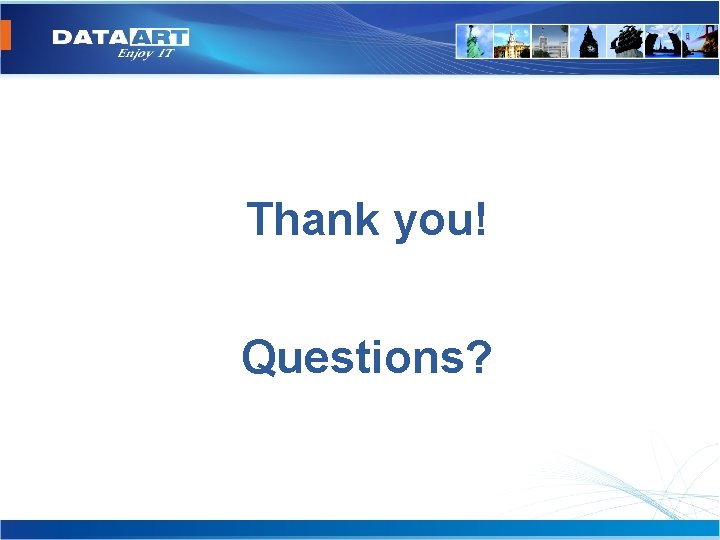 DATAART
Enjoy IT

Thank you!

Questions?